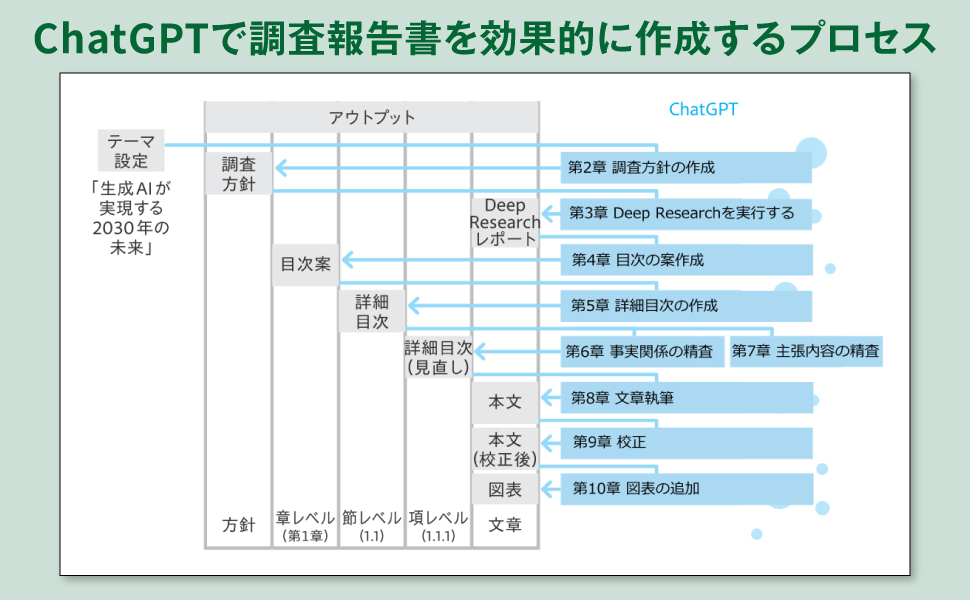 ChatGPTで調査報告書を効果的に作成するプロセス

アウトプット

ChatGPT

テーマ設定

「生成AIが実現する2030年の未来」

調査方針

第2章 調査方針の作成

Deep Research レポート

第3章 Deep Researchを実行する

目次案

第4章 目次の案作成

詳細目次

第5章 詳細目次の作成

詳細目次（見直し）

第6章 事実関係の精査

第7章 主張内容の精査

本文

第8章 文章執筆

本文（校正後）

第9章 校正

図表

第10章 図表の追加

方針

章レベル（第1章）

節レベル（1.1）

項レベル（1.1.1）

文章